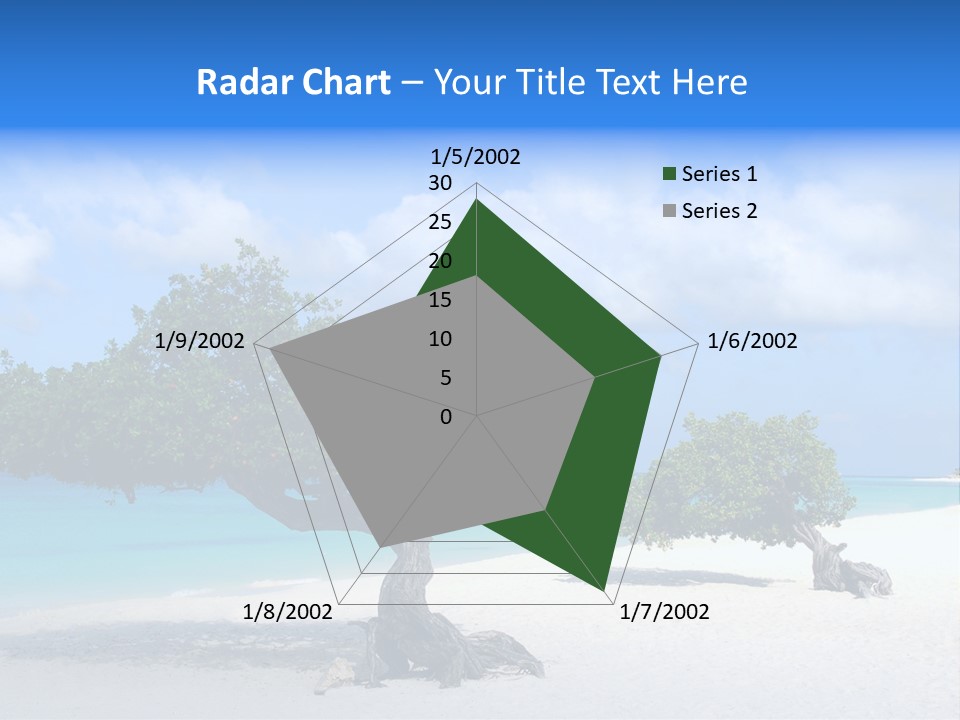 Radar Chart – Your Title Text Here

1/5/2002
30
25
20
15
10
5
0
1/6/2002
1/7/2002
1/8/2002
1/9/2002

Series 1
Series 2